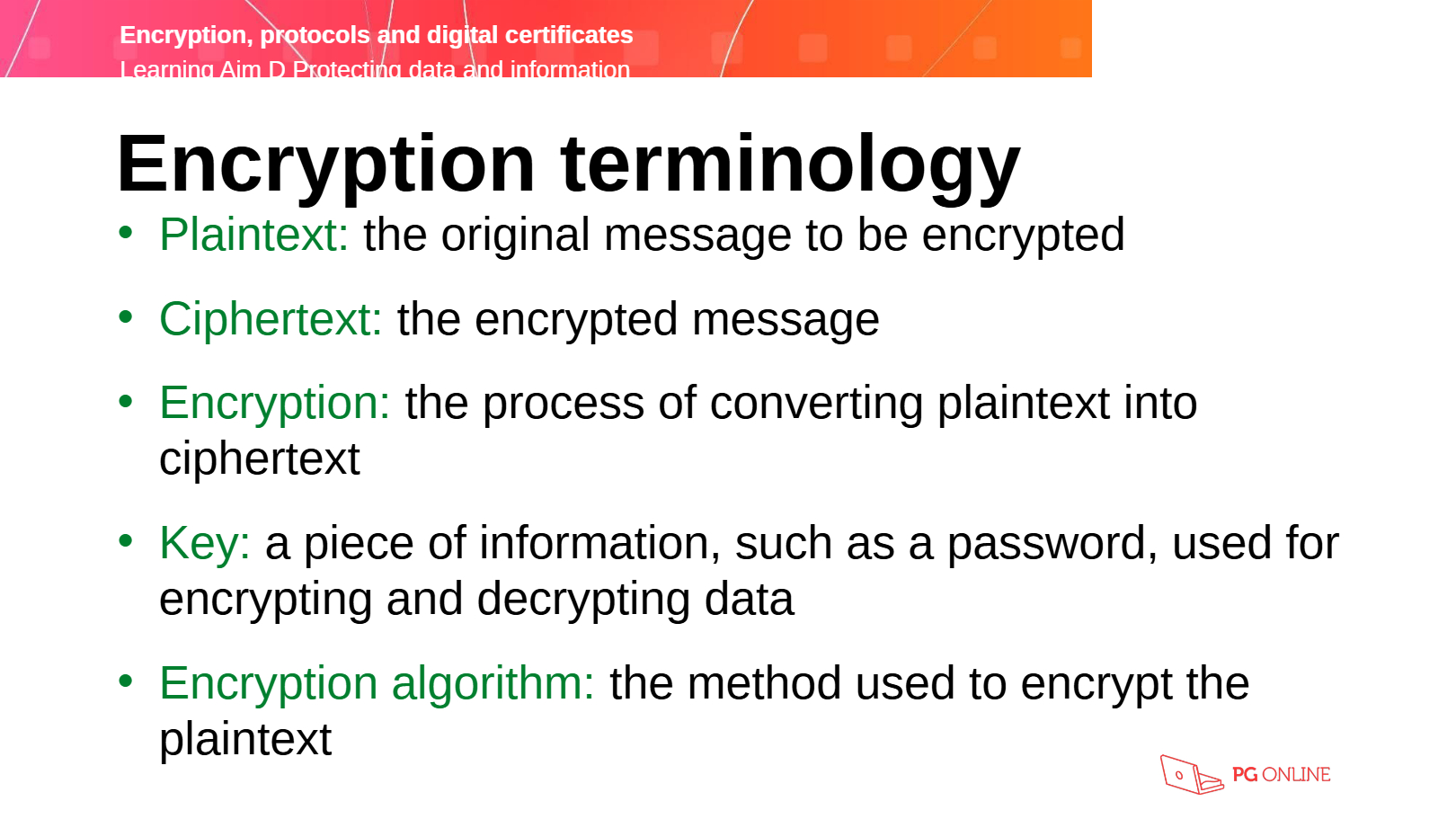 Encryption, protocols and digital certificates
Learning Aim D Protecting data and information

Encryption terminology

• Plaintext: the original message to be encrypted

• Ciphertext: the encrypted message

• Encryption: the process of converting plaintext into ciphertext

• Key: a piece of information, such as a password, used for encrypting and decrypting data

• Encryption algorithm: the method used to encrypt the plaintext

PG ONLINE